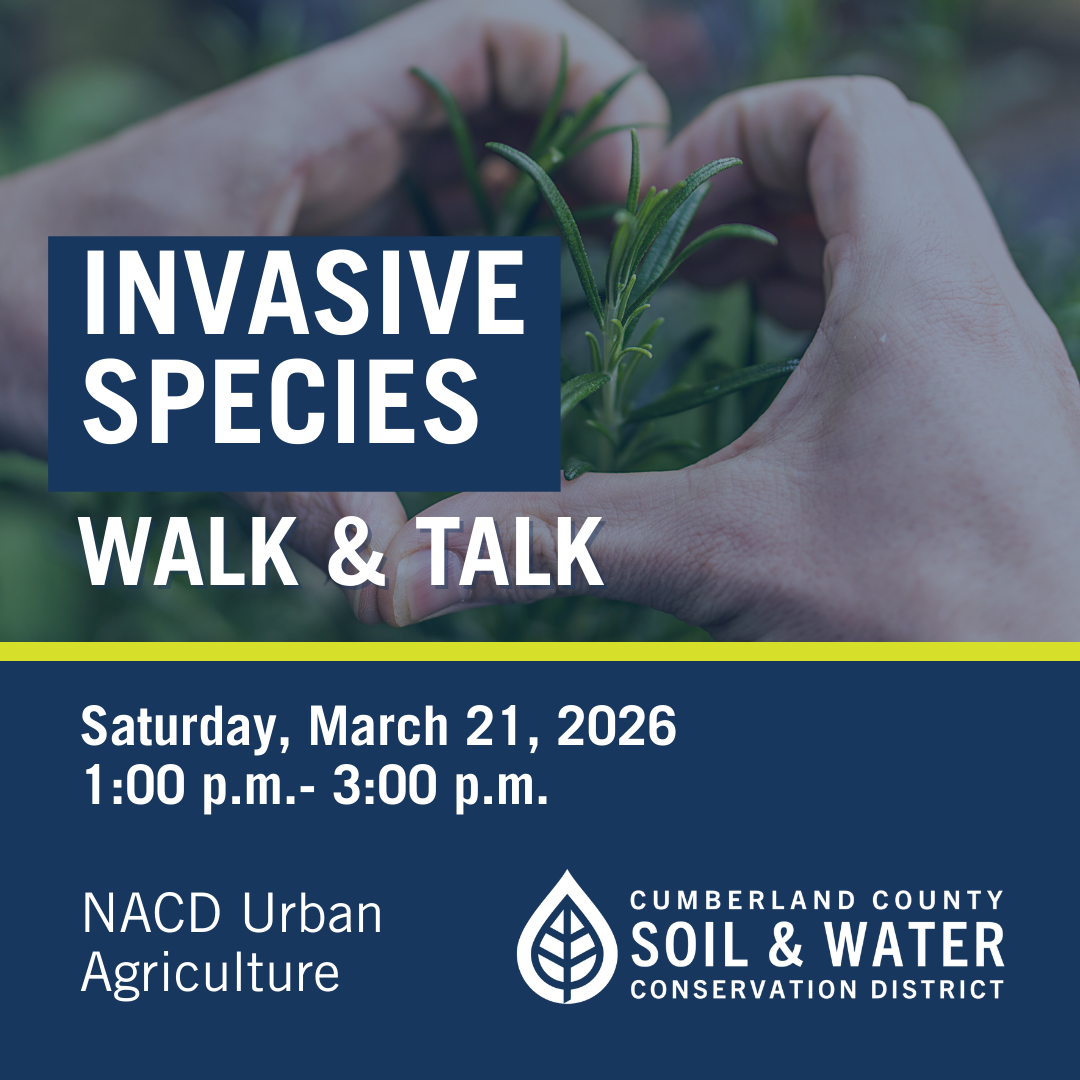 INVASIVE SPECIES
WALK & TALK

Saturday, March 21, 2026
1:00 p.m.- 3:00 p.m.

NACD Urban Agriculture

CUMBERLAND COUNTY
SOIL & WATER
CONSERVATION DISTRICT